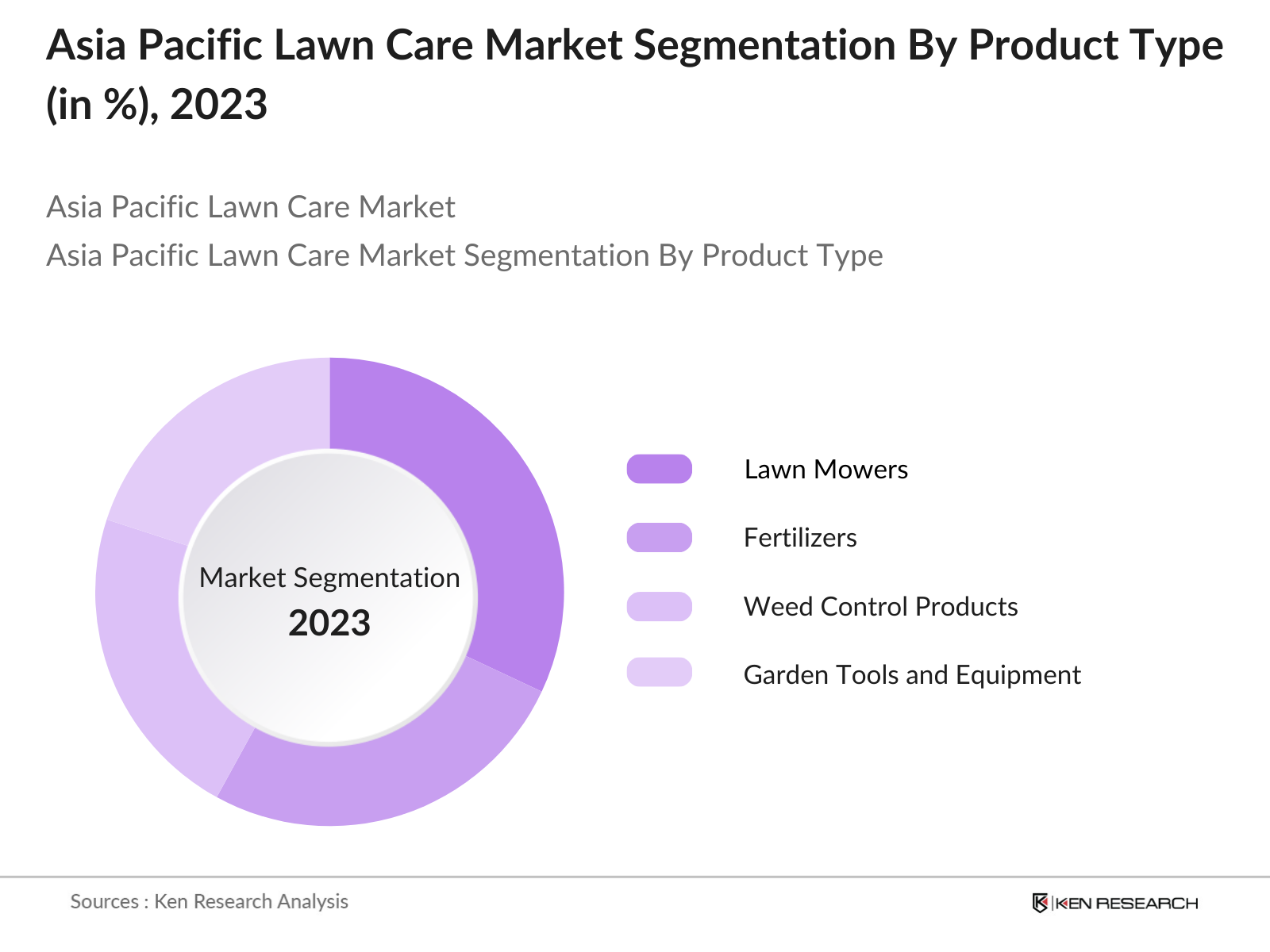 Asia Pacific Lawn Care Market Segmentation By Product Type (in %), 2023

Asia Pacific Lawn Care Market
Asia Pacific Lawn Care Market Segmentation By Product Type

Market Segmentation
2023

Lawn Mowers
Fertilizers
Weed Control Products
Garden Tools and Equipment

Sources : Ken Research Analysis

KEN RESEARCH